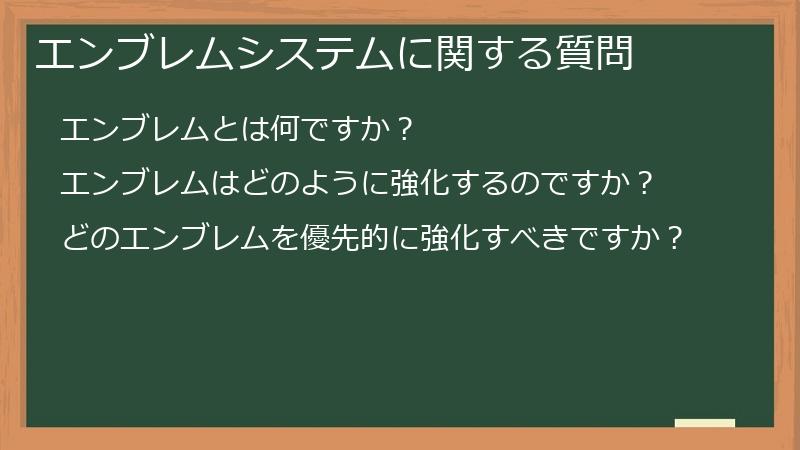 エンブレムシステムに関する質問

エンブレムとは何ですか？

エンブレムはどのように強化するのですか？

どのエンブレムを優先的に強化すべきですか？